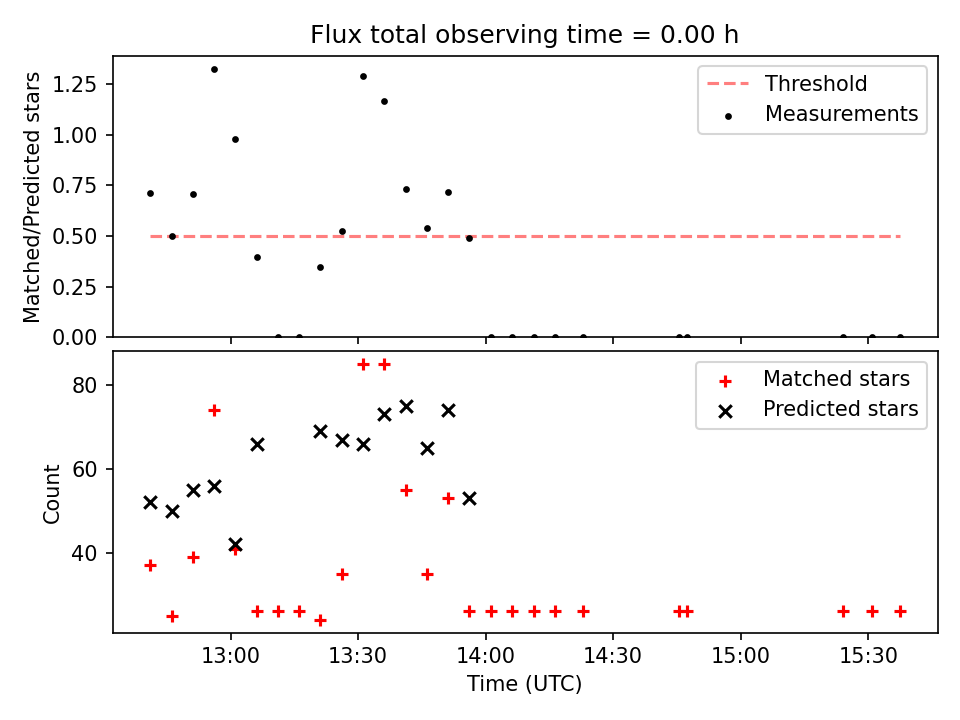 Flux total observing time = 0.00 h

Matched/Predicted stars

1.25
1.00
0.75
0.50
0.25
0.00

Threshold
Measurements

Count

80
60
40

Matched stars
Predicted stars

13:00
13:30
14:00
14:30
15:00
15:30

Time (UTC)